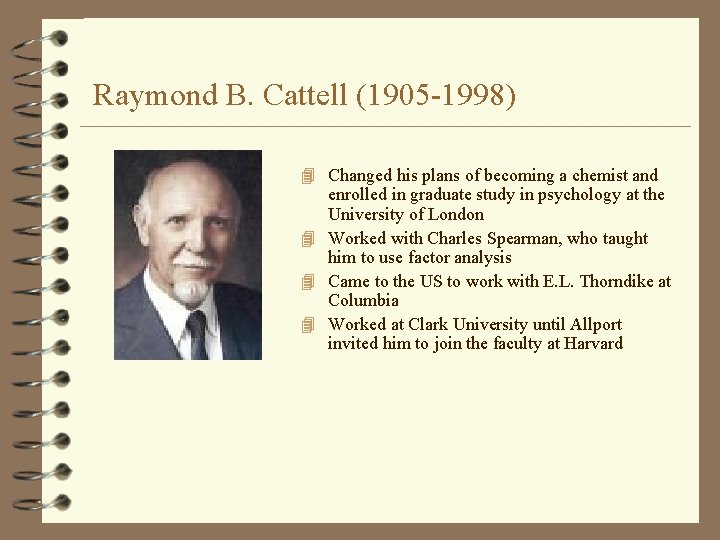 Raymond B. Cattell (1905-1998)

Changed his plans of becoming a chemist and enrolled in graduate study in psychology at the University of London

Worked with Charles Spearman, who taught him to use factor analysis

Came to the US to work with E.L. Thorndike at Columbia

Worked at Clark University until Allport invited him to join the faculty at Harvard